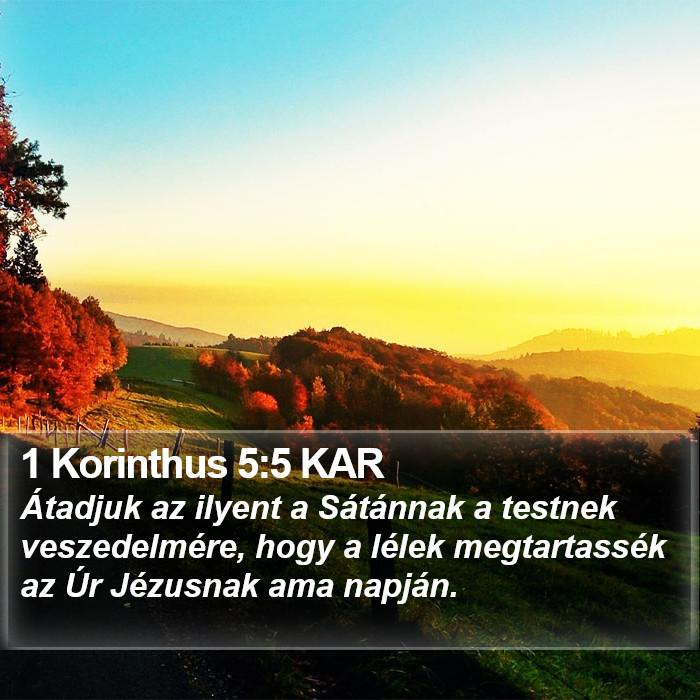 1 Korinthus 5:5 KAR

Átadjuk az ilyent a Sátánnak a testnek veszedelmére, hogy a lélek megtartassék az Úr Jézusnak ama napján.